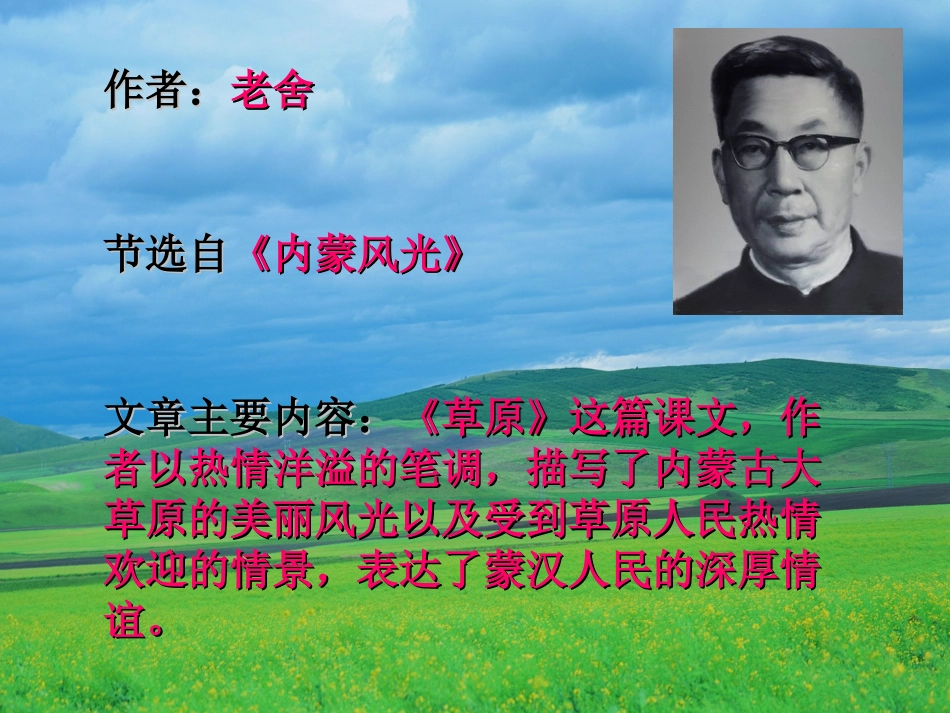 作者：老舍

节选自《内蒙风光》

文章主要内容：《草原》这篇课文，作者以热情洋溢的笔调，描写了内蒙古大草原的美丽风光以及受到草原人民热情欢迎的情景，表达了蒙汉人民的深厚情谊。